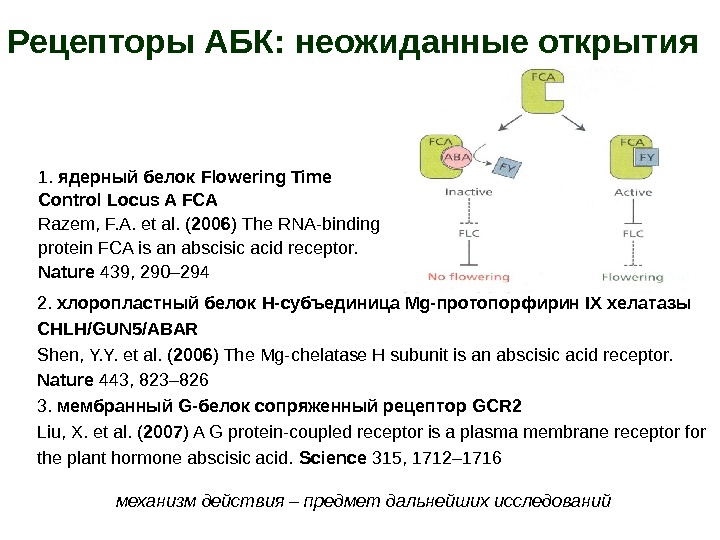 Рецепторы АБК: неожиданные открытия

FCA

FCA
ABA
FY
Inactive
FLC
No flowering

FCA
FY
Active
FLC
Flowering

1. ядерный белок Flowering Time Control Locus A FCA
Razem, F.A. et al. (2006) The RNA-binding protein FCA is an abscisic acid receptor. Nature 439, 290–294

2. хлоропластный белок Н-субъединица Mg-протопорфирин IX хелатазы CHLH/GUN5/ABAR
Shen, Y.Y. et al. (2006) The Mg-chelatase H subunit is an abscisic acid receptor. Nature 443, 823–826

3. мембранный G-белок сопряженный рецептор GCR2
Liu, X. et al. (2007) A G protein-coupled receptor is a plasma membrane receptor for the plant hormone abscisic acid. Science 315, 1712–1716

механизм действия – предмет дальнейших исследований